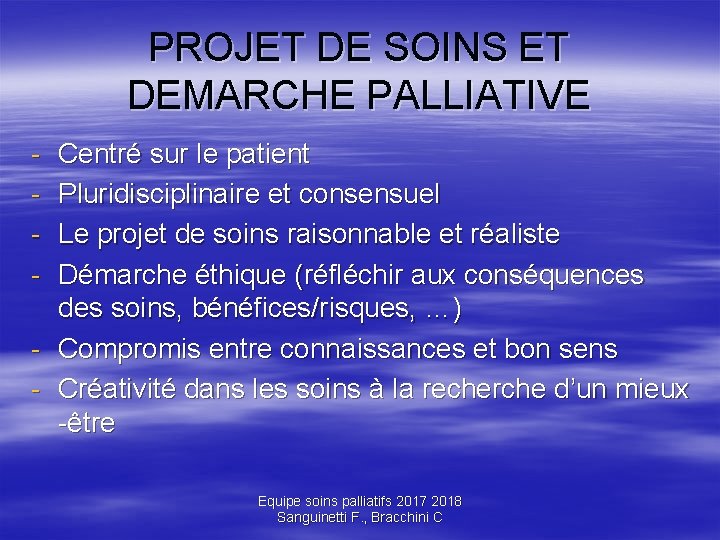 PROJET DE SOINS ET DEMARCHE PALLIATIVE

- Centré sur le patient
- Pluridisciplinaire et consensuel
- Le projet de soins raisonnable et réaliste
- Démarche éthique (réfléchir aux conséquences des soins, bénéfices/risques, …)
- Compromis entre connaissances et bon sens
- Créativité dans les soins à la recherche d'un mieux -être

Equipe soins palliatifs 2017 2018
Sanguinetti F., Bracchini C